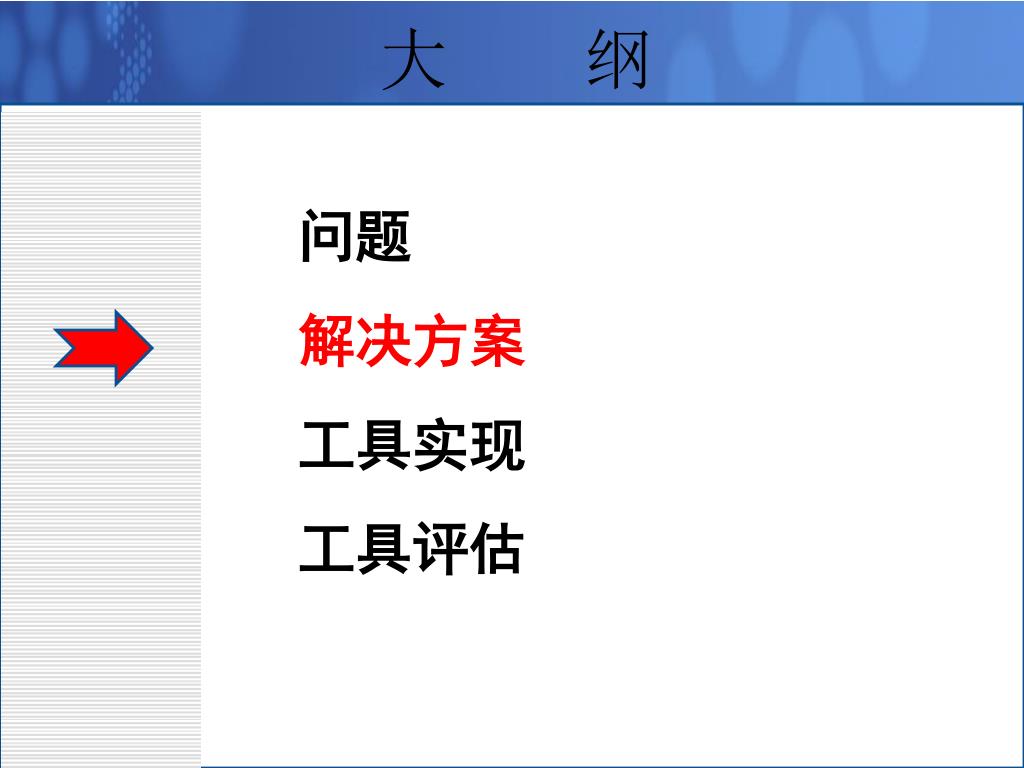 大　纲

问题

解决方案

工具实现

工具评估